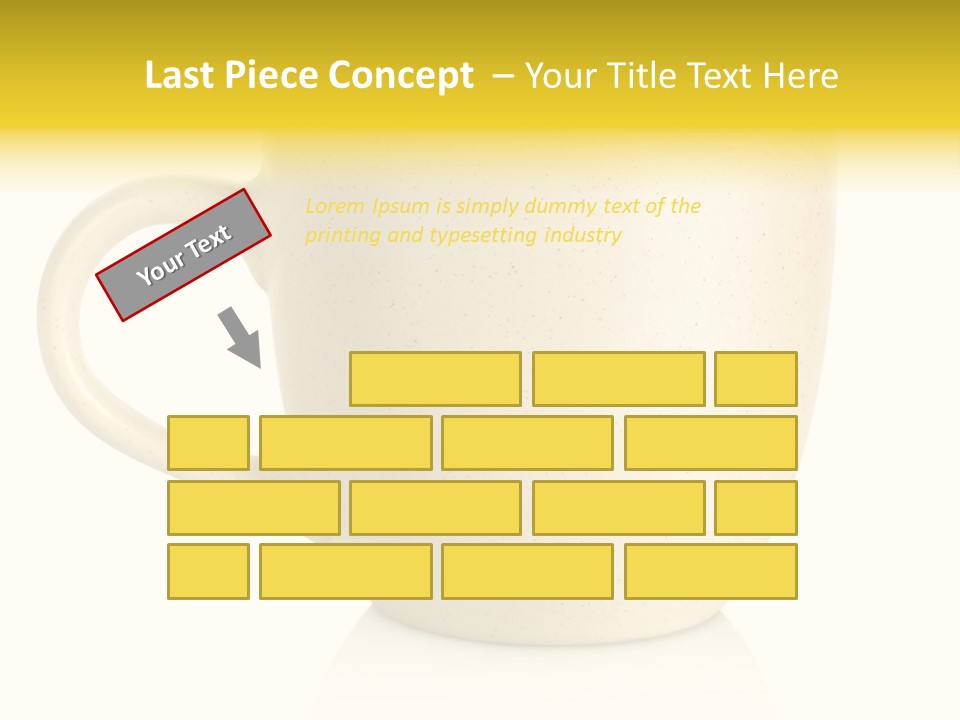 Last Piece Concept – Your Title Text Here

Lorem Ipsum is simply dummy text of the printing and typesetting industry

Your Text